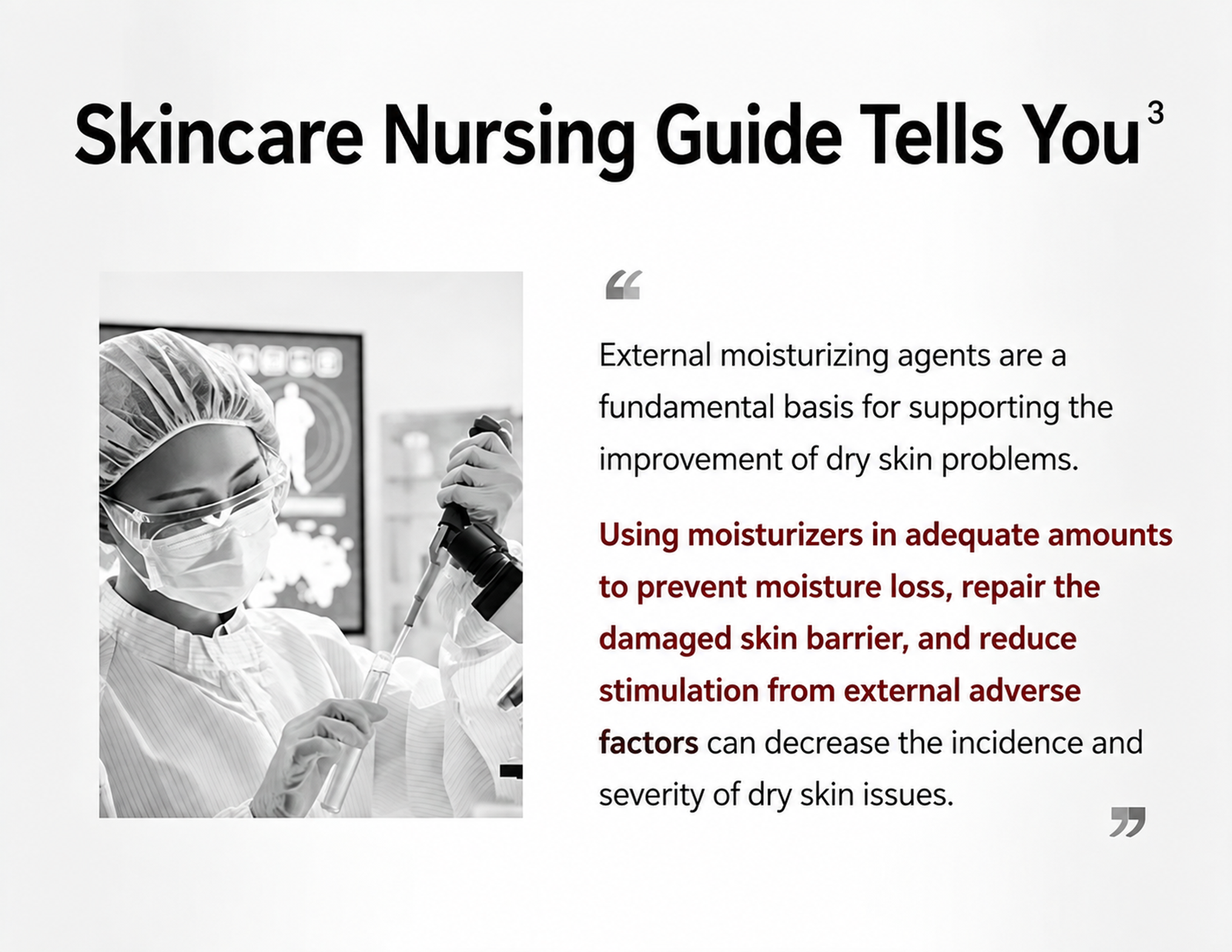 Skincare Nursing Guide Tells You$^{3}$

"

External moisturizing agents are a fundamental basis for supporting the improvement of dry skin problems.

Using moisturizers in adequate amounts to prevent moisture loss, repair the damaged skin barrier, and reduce stimulation from external adverse factors can decrease the incidence and severity of dry skin issues.

"